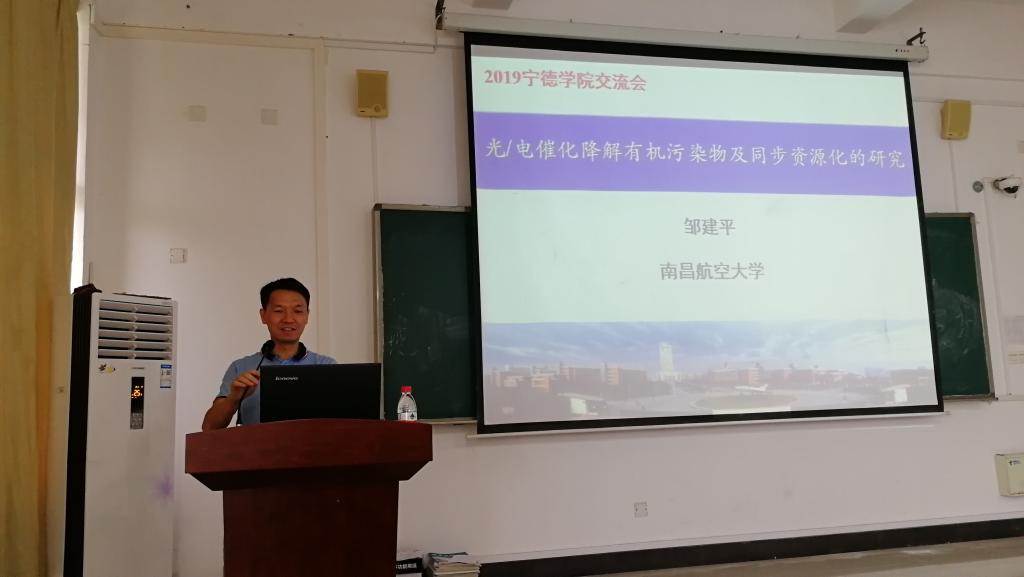 2019宁德学院交流会

光/电催化降解有机污染物及同步资源化的研究

邹建平

南昌航空大学

lenovo